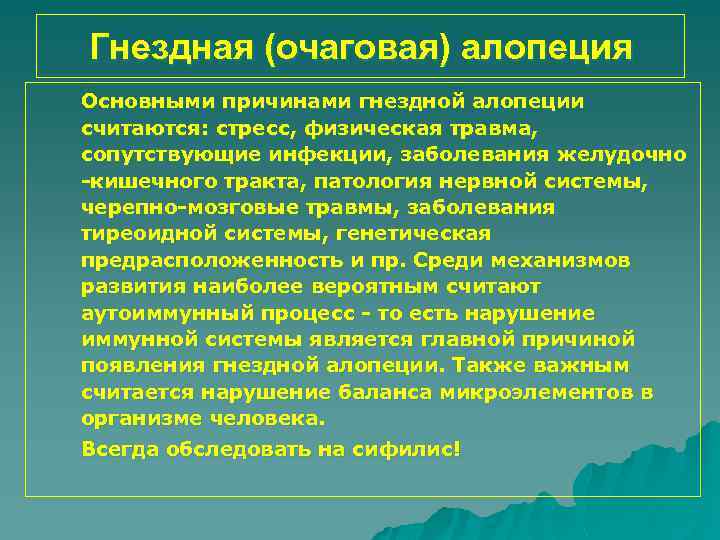 Гнездная (очаговая) алопеция

Основными причинами гнездной алопеции считаются: стресс, физическая травма, сопутствующие инфекции, заболевания желудочно -кишечного тракта, патология нервной системы, черепно-мозговые травмы, заболевания тиреоидной системы, генетическая предрасположенность и пр. Среди механизмов развития наиболее вероятным считают аутоиммунный процесс - то есть нарушение иммунной системы является главной причиной появления гнездной алопеции. Также важным считается нарушение баланса микроэлементов в организме человека.

Всегда обследовать на сифилис!